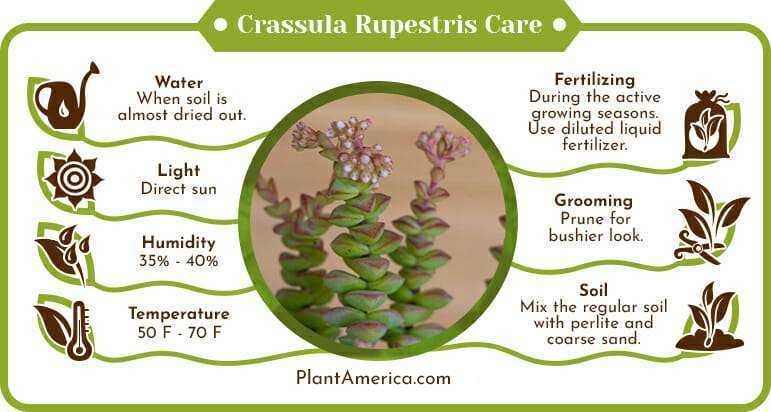 Crassula Rupestris Care

Water
When soil is almost dried out.

Light
Direct sun

Humidity
35% - 40%

Temperature
50 F - 70 F

Fertilizing
During the active growing seasons. Use diluted liquid fertilizer.

Grooming
Prune for bushier look.

Soil
Mix the regular soil with perlite and coarse sand.

PlantAmerica.com